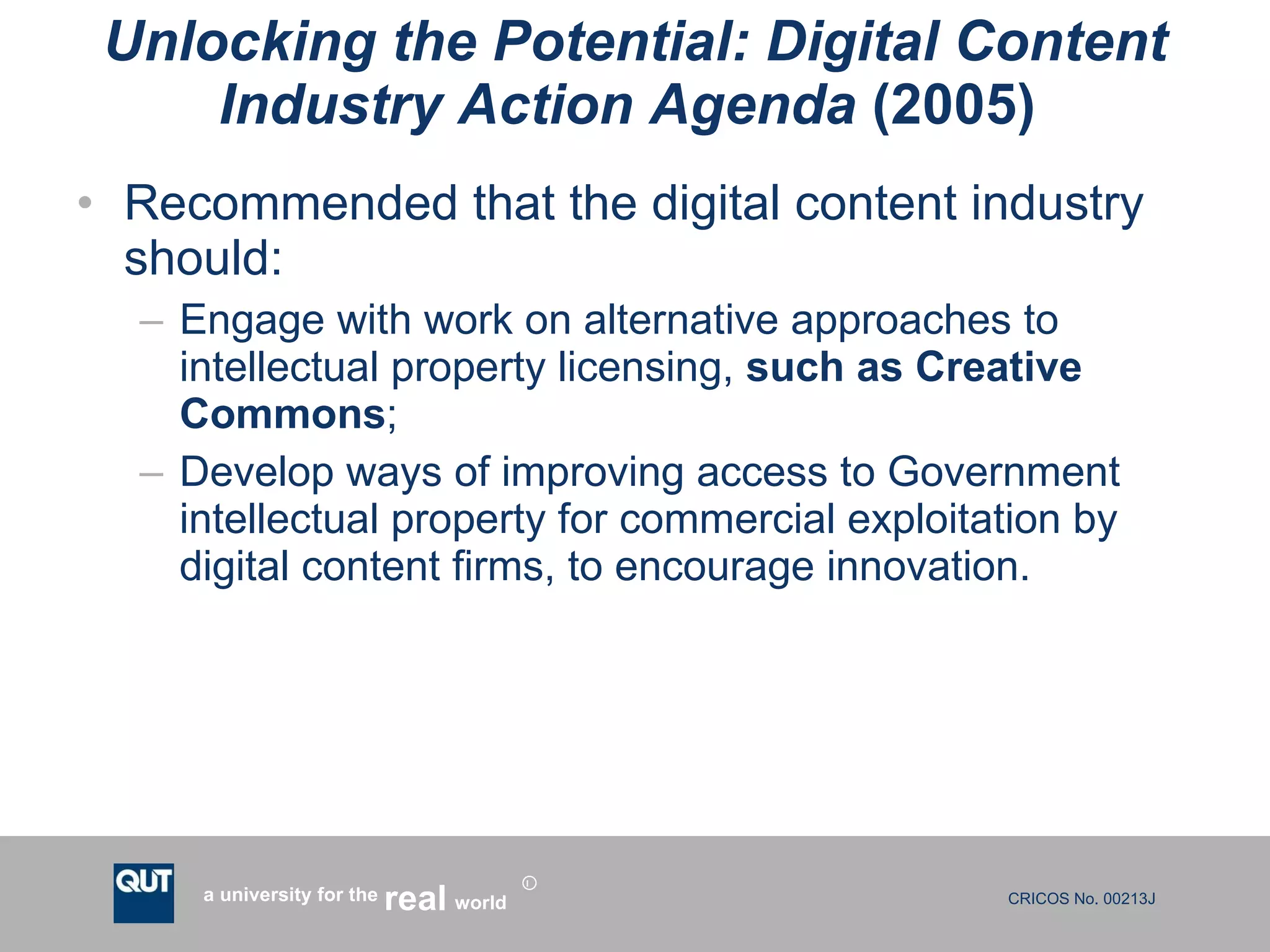 Unlocking the Potential: Digital Content Industry Action Agenda (2005)

• Recommended that the digital content industry should:
– Engage with work on alternative approaches to intellectual property licensing, such as Creative Commons;
– Develop ways of improving access to Government intellectual property for commercial exploitation by digital content firms, to encourage innovation.

QUT

a university for the real world ®

CRICOS No. 00213J